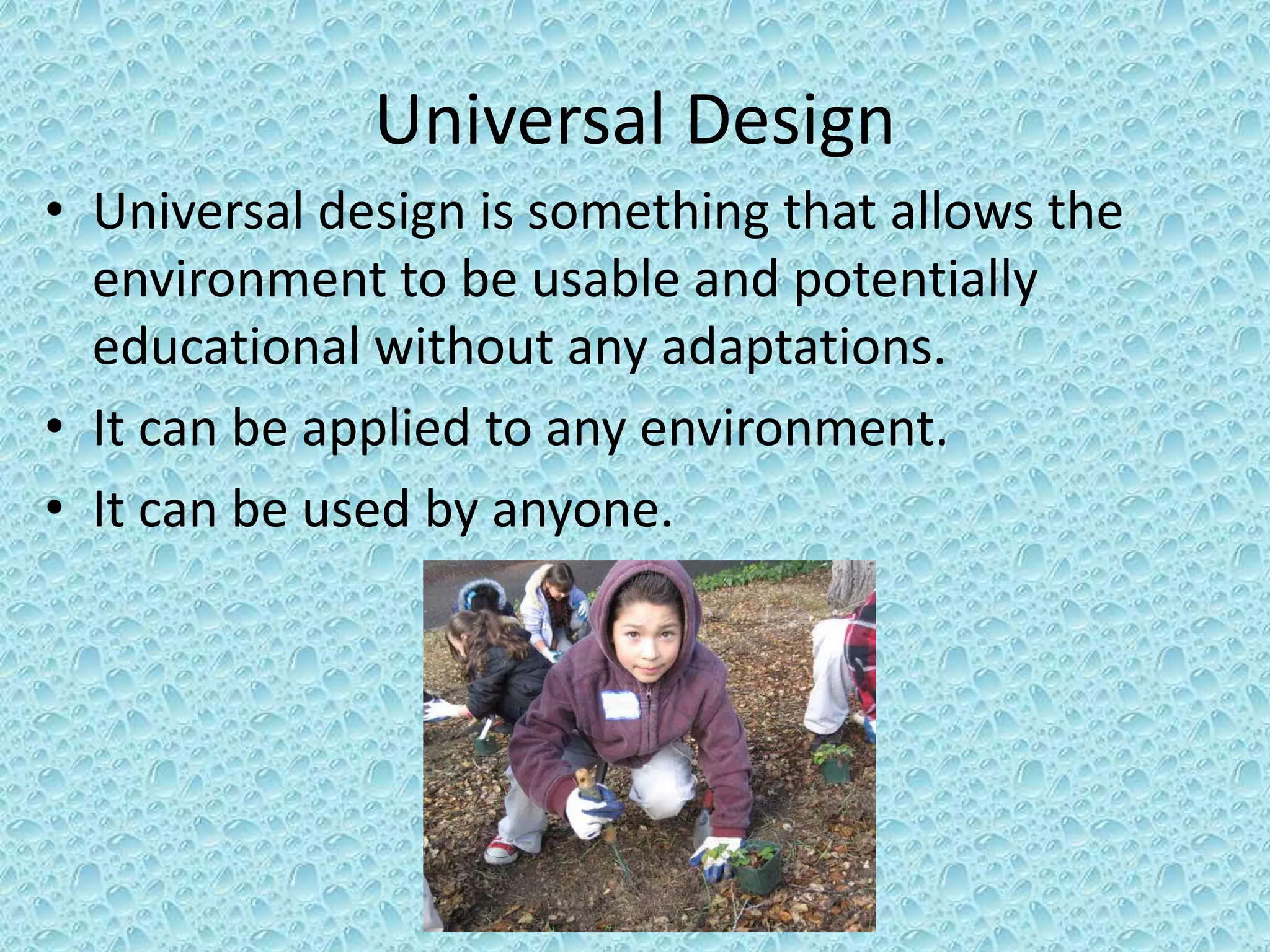 Universal Design

• Universal design is something that allows the environment to be usable and potentially educational without any adaptations.
• It can be applied to any environment.
• It can be used by anyone.